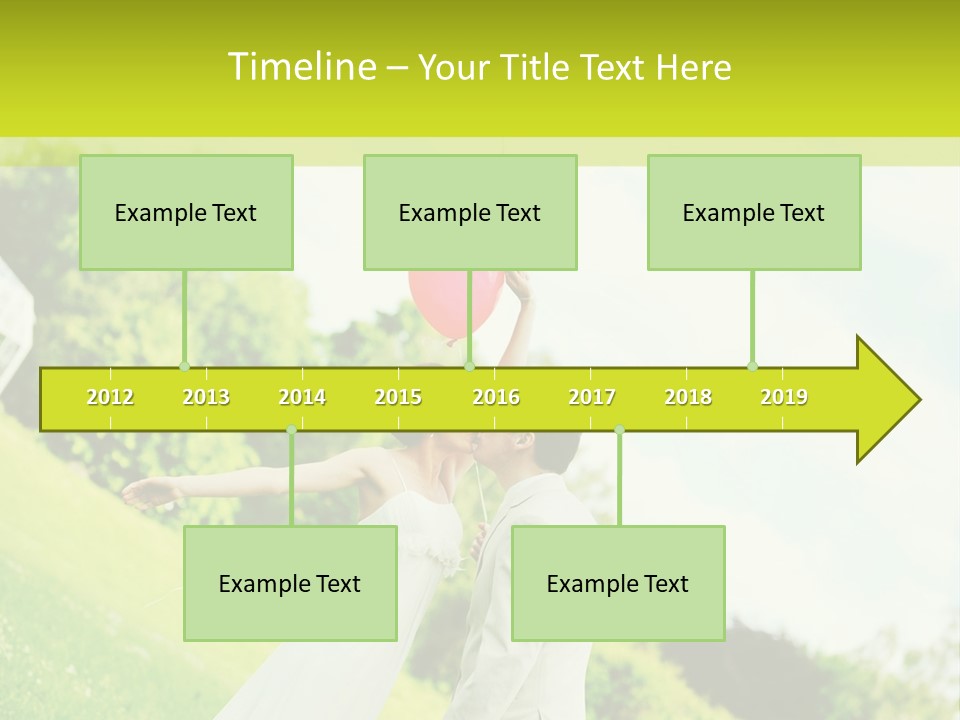 Timeline – Your Title Text Here

Example Text

Example Text

Example Text

2012 2013 2014 2015 2016 2017 2018 2019

Example Text

Example Text